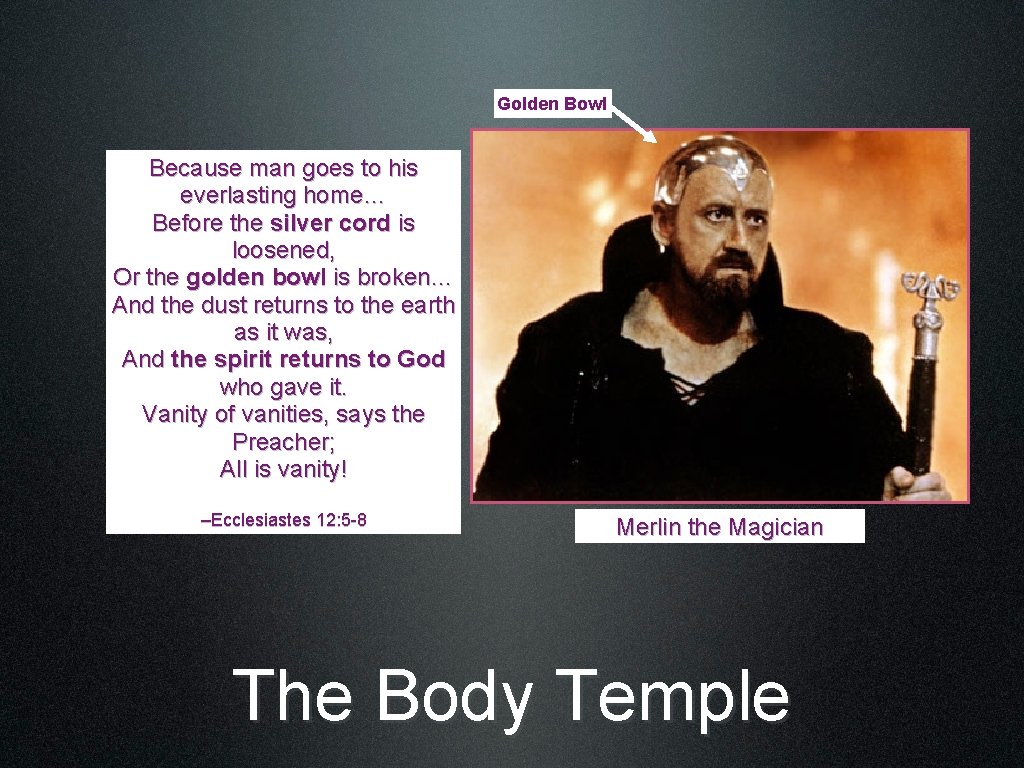 Golden Bowl

Because man goes to his everlasting home… Before the silver cord is loosened, Or the golden bowl is broken… And the dust returns to the earth as it was, And the spirit returns to God who gave it. Vanity of vanities, says the Preacher; All is vanity!

–Ecclesiastes 12:5-8

Merlin the Magician

The Body Temple